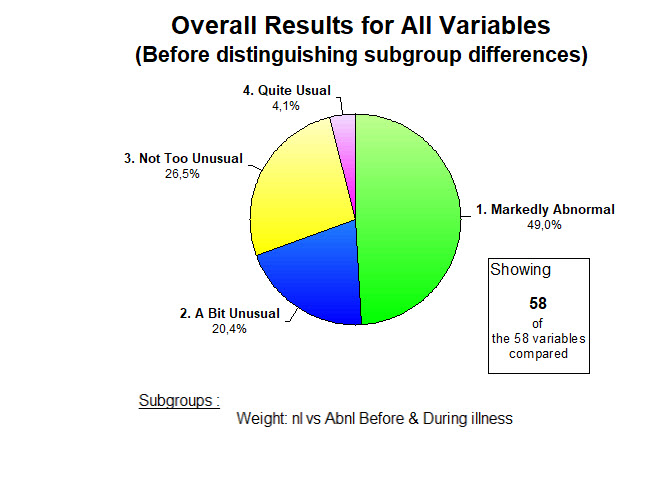 Overall Results for All Variables
(Before distinguishing subgroup differences)

4. Quite Usual
4,1%

3. Not Too Unusual
26,5%

1. Markedly Abnormal
49,0%

2. A Bit Unusual
20,4%

Showing
58
of
the 58 variables
compared

Subgroups :
Weight: nl vs Abnl Before & During illness